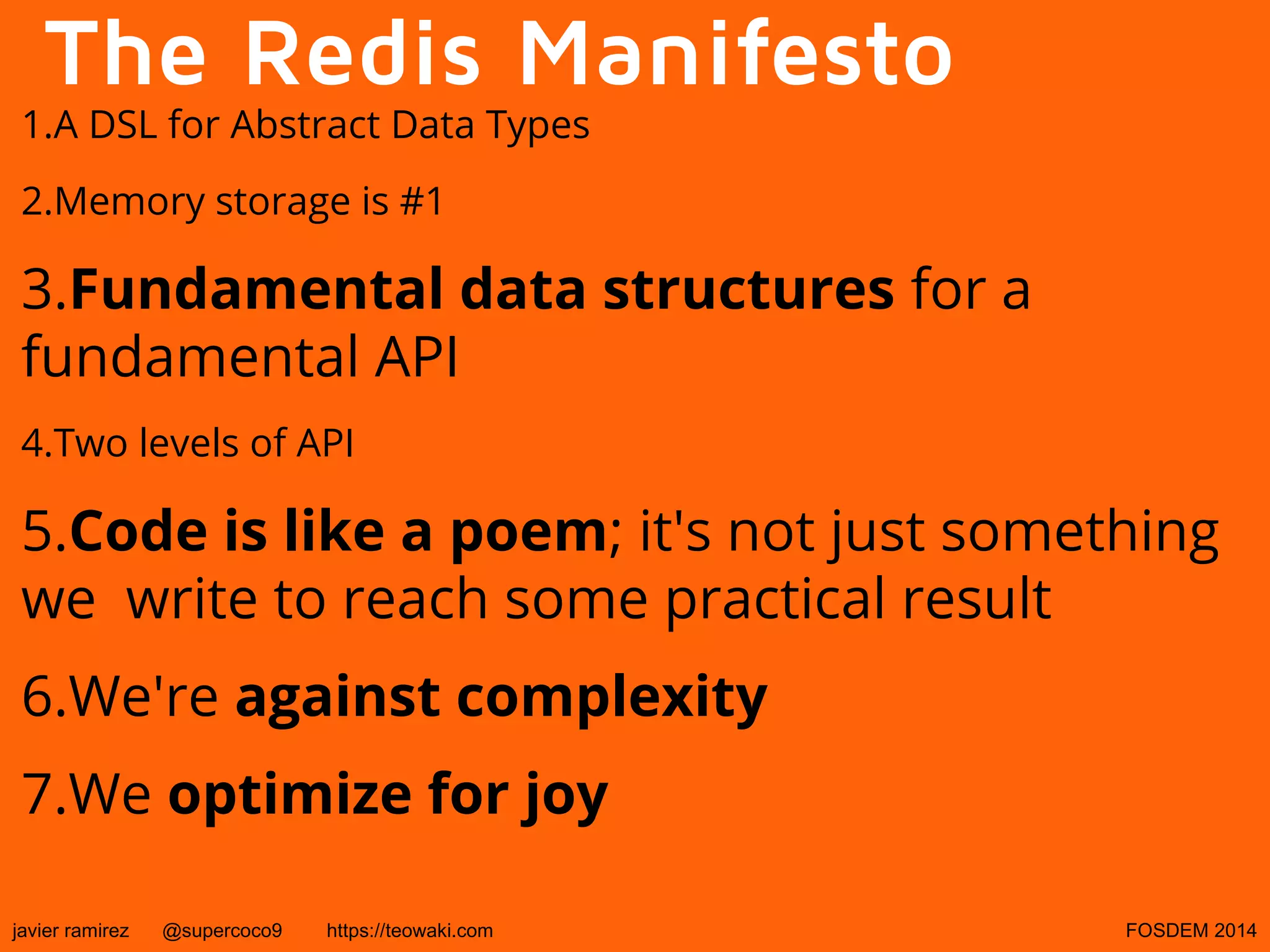 The Redis Manifesto

1.A DSL for Abstract Data Types

2.Memory storage is #1

3.Fundamental data structures for a fundamental API

4.Two levels of API

5.Code is like a poem; it's not just something we write to reach some practical result

6.We're against complexity

7.We optimize for joy

javier ramirez @supercoco9 https://teowaki.com FOSDEM 2014